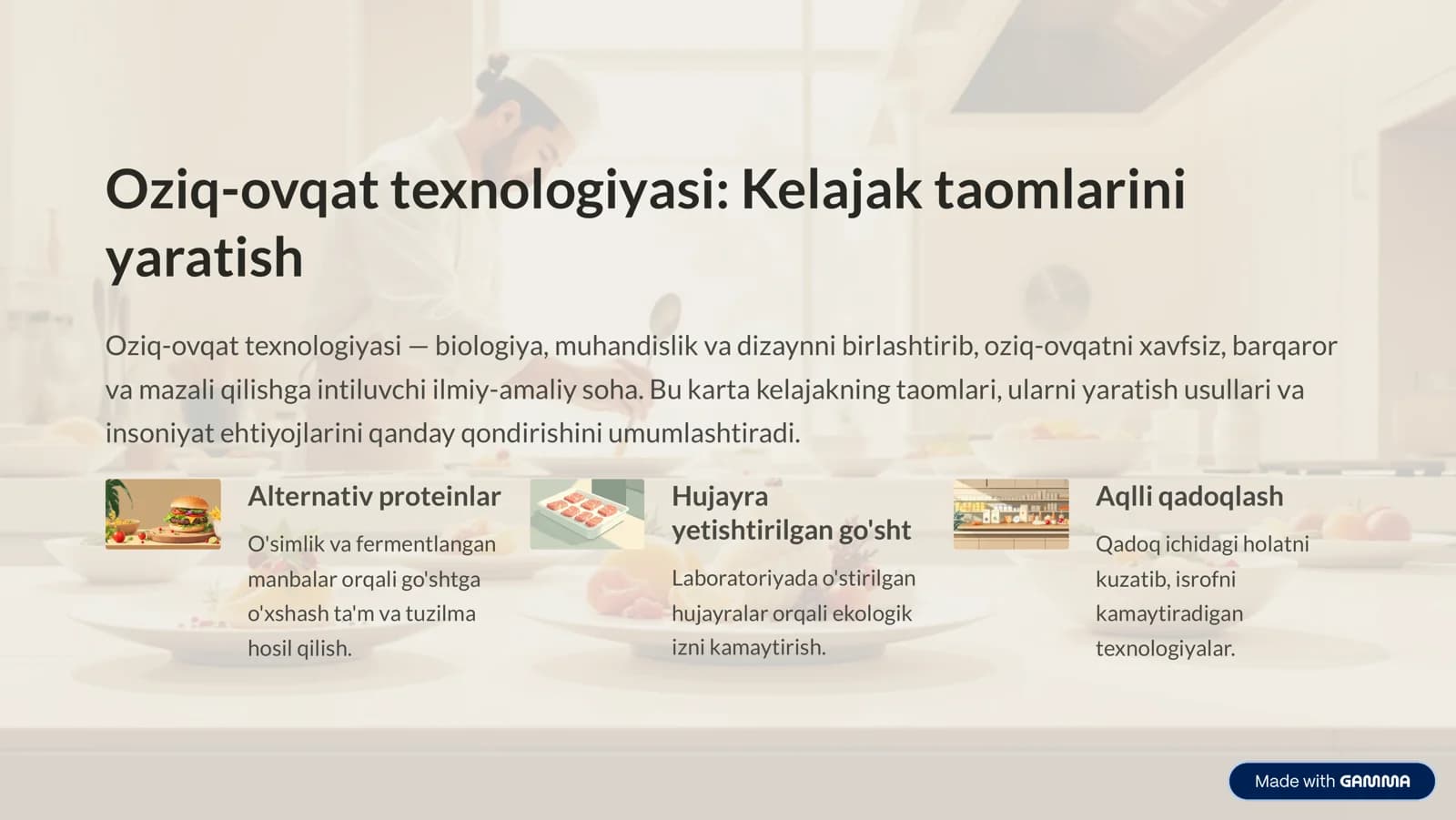 Oziq-ovqat texnologiyasi: Kelajak taomlarini yaratish

Oziq-ovqat texnologiyasi — biologiya, muhandislik va dizaynni birlashtirib, oziq-ovqatni xavfsiz, barqaror va mazali qilishga intiluvchi ilmiy-amaliy soha. Bu karta kelajakning taomlari, ularni yaratish usullari va insoniyat ehtiyojlarini qanday qondirishini umumlashtiradi.

Alternativ proteinlar

O'simlik va fermentlangan manbalar orqali go'shtga o'xshash ta'm va tuzilma hosil qilish.

Hujayra yetishtirilgan go'sht

Laboratoriyada o'stirilgan hujayralar orqali ekologik izni kamaytirish.

Aqlli qadoqlash

Qadoq ichidagi holatni kuzatib, isrofni kamaytiradigan texnologiyalar.

Made with GAMMA